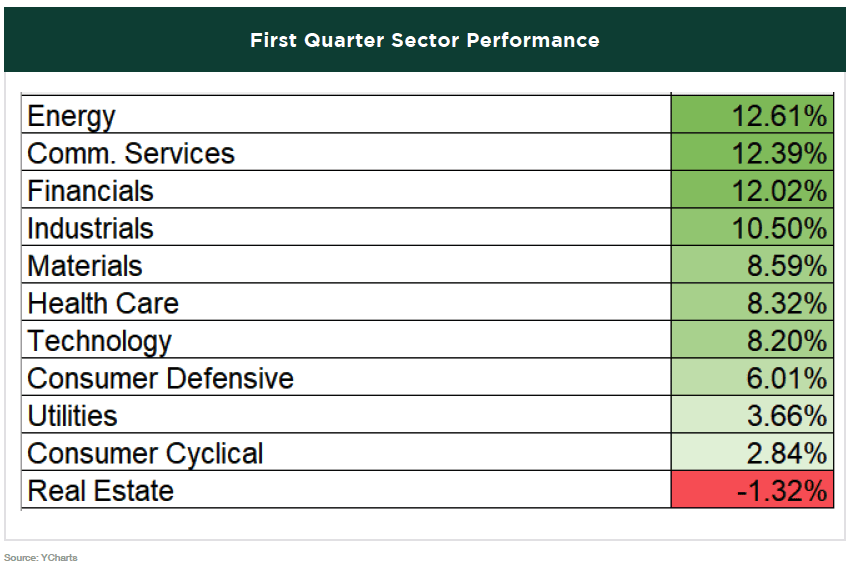 First Quarter Sector Performance

| | |
|---|---|
| Energy | 12.61% |
| Comm. Services | 12.39% |
| Financials | 12.02% |
| Industrials | 10.50% |
| Materials | 8.59% |
| Health Care | 8.32% |
| Technology | 8.20% |
| Consumer Defensive | 6.01% |
| Utilities | 3.66% |
| Consumer Cyclical | 2.84% |
| Real Estate | -1.32% |

Source: YCharts